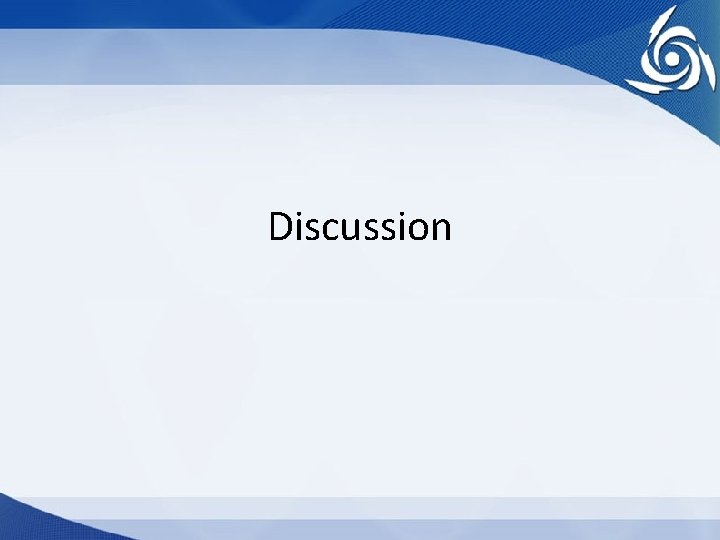 Discussion